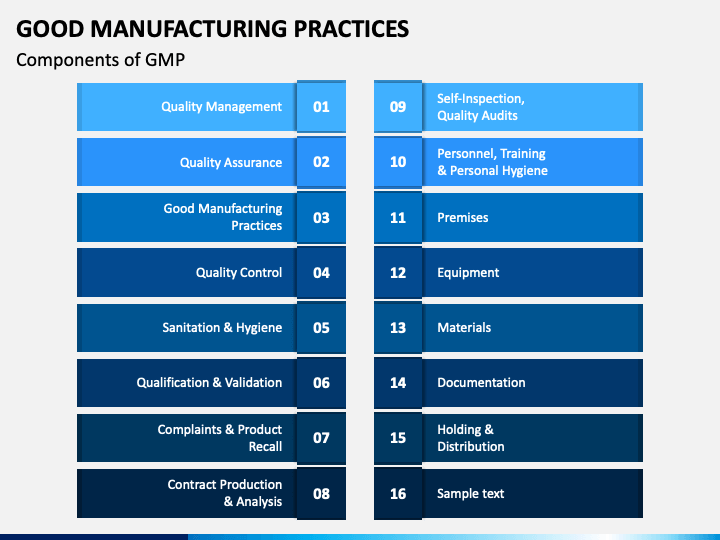 GOOD MANUFACTURING PRACTICES
Components of GMP

Quality Management 01
Quality Assurance 02
Good Manufacturing Practices 03
Quality Control 04
Sanitation & Hygiene 05
Qualification & Validation 06
Complaints & Product Recall 07
Contract Production & Analysis 08

09 Self-Inspection, Quality Audits
10 Personnel, Training & Personal Hygiene
11 Premises
12 Equipment
13 Materials
14 Documentation
15 Holding & Distribution
16 Sample text